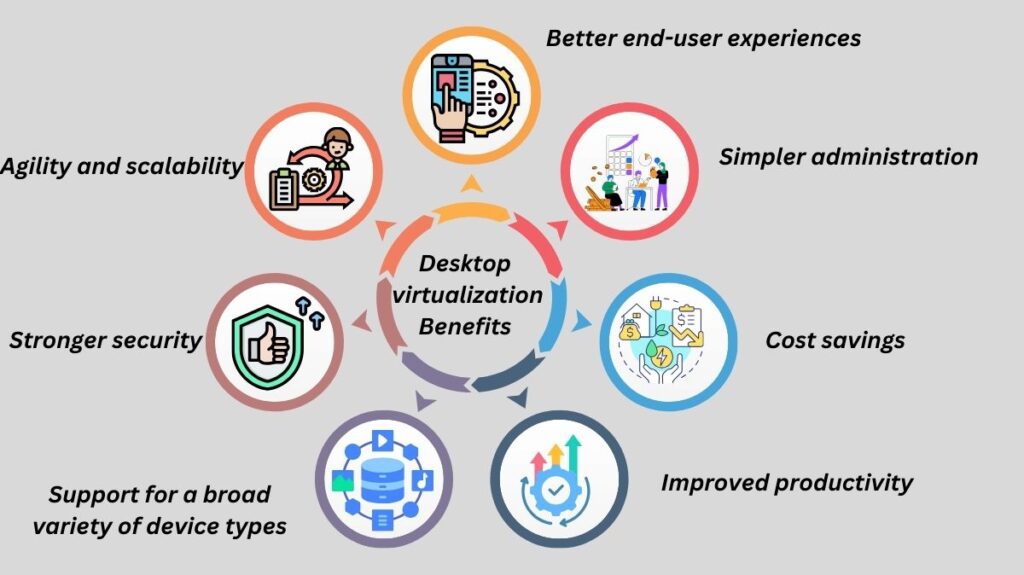 Desktop virtualization Benefits

Better end-user experiences

Simpler administration

Cost savings

Improved productivity

Support for a broad variety of device types

Stronger security

Agility and scalability